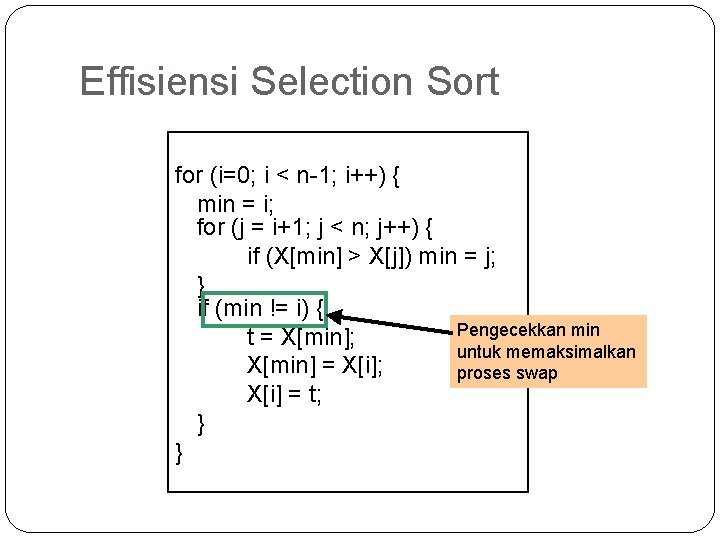 Effisiensi Selection Sort

for (i=0; i < n-1; i++) {
  min = i;
  for (j = i+1; j < n; j++) {
    if (X[min] > X[j]) min = j;
  }
  if (min != i) {
    t = X[min];
    X[min] = X[i];
    X[i] = t;
  }
}

Pengecekkan min untuk memaksimalkan proses swap